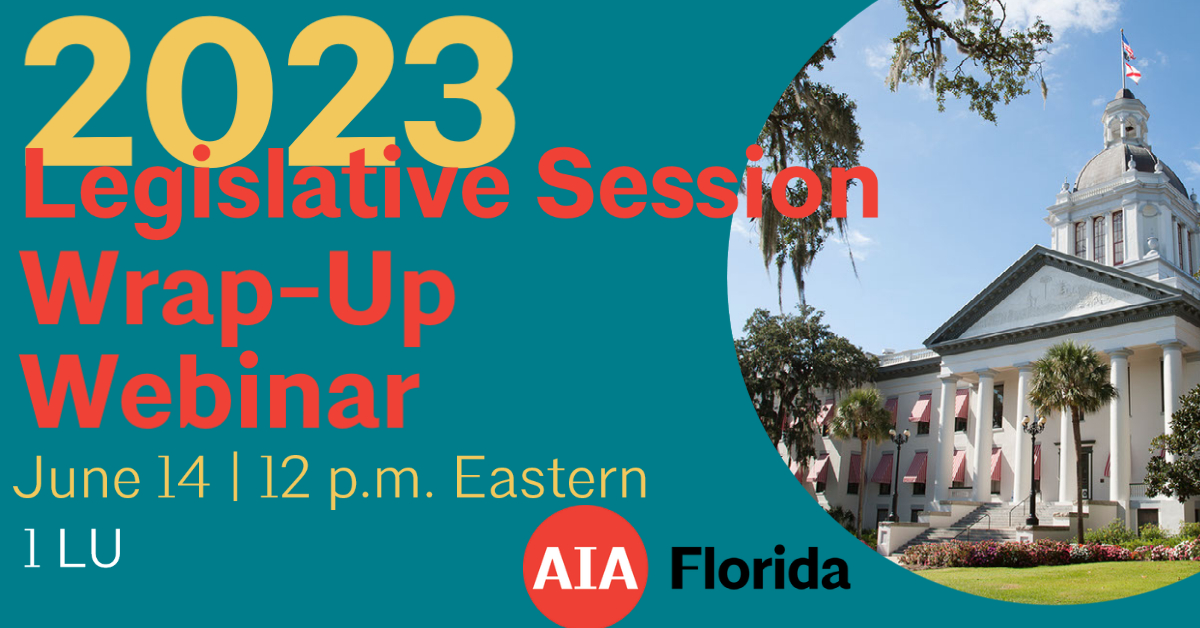 2023
Legislative Session Wrap-Up Webinar
June 14 | 12 p.m. Eastern
1 LU

AIA Florida